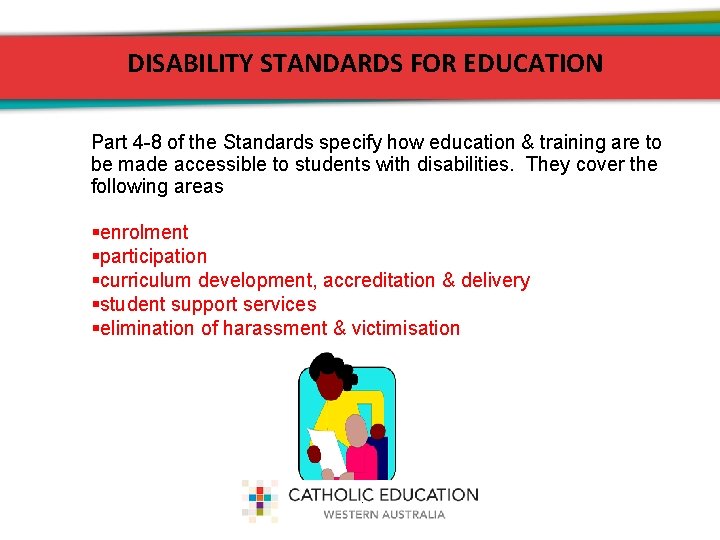 DISABILITY STANDARDS FOR EDUCATION

Part 4-8 of the Standards specify how education & training are to be made accessible to students with disabilities. They cover the following areas

▪enrolment
▪participation
▪curriculum development, accreditation & delivery
▪student support services
▪elimination of harassment & victimisation

CATHOLIC EDUCATION
WESTERN AUSTRALIA